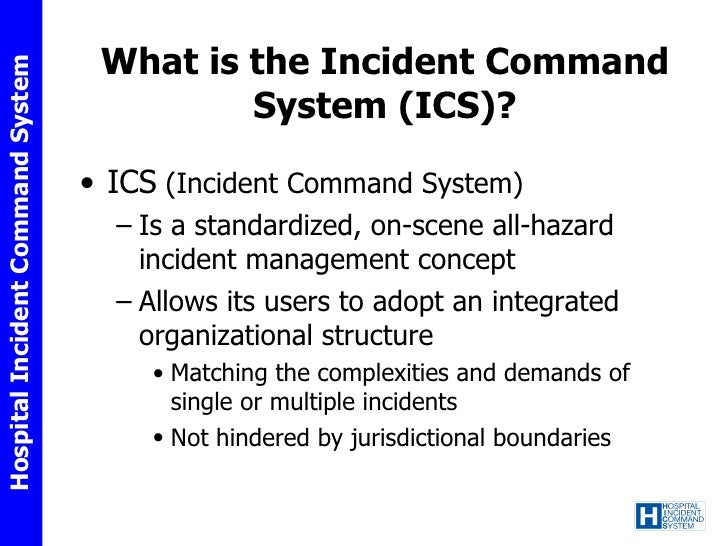 Hospital Incident Command System

What is the Incident Command System (ICS)?

• ICS (Incident Command System)
– Is a standardized, on-scene all-hazard incident management concept
– Allows its users to adopt an integrated organizational structure
• Matching the complexities and demands of single or multiple incidents
• Not hindered by jurisdictional boundaries

H HOSPITAL INCIDENT COMMAND SYSTEM